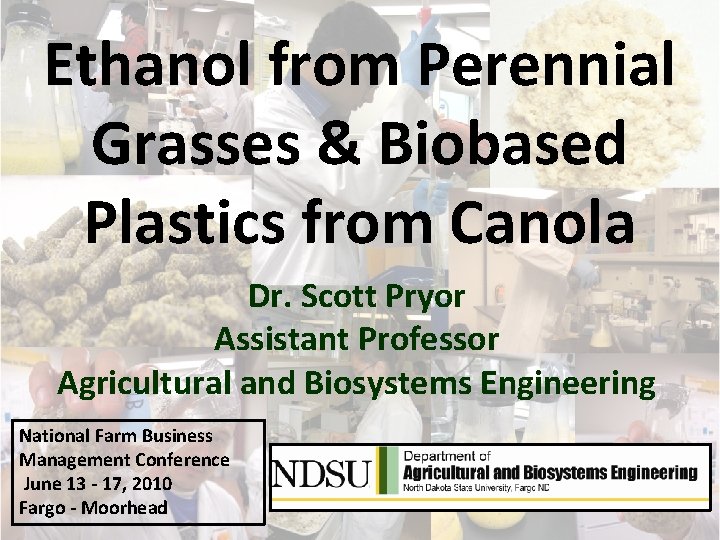 Ethanol from Perennial Grasses & Biobased Plastics from Canola

Dr. Scott Pryor
Assistant Professor
Agricultural and Biosystems Engineering

National Farm Business Management Conference
June 13 - 17, 2010
Fargo - Moorhead

NDSU
Department of
Agricultural and Biosystems Engineering
North Dakota State University, Fargo ND